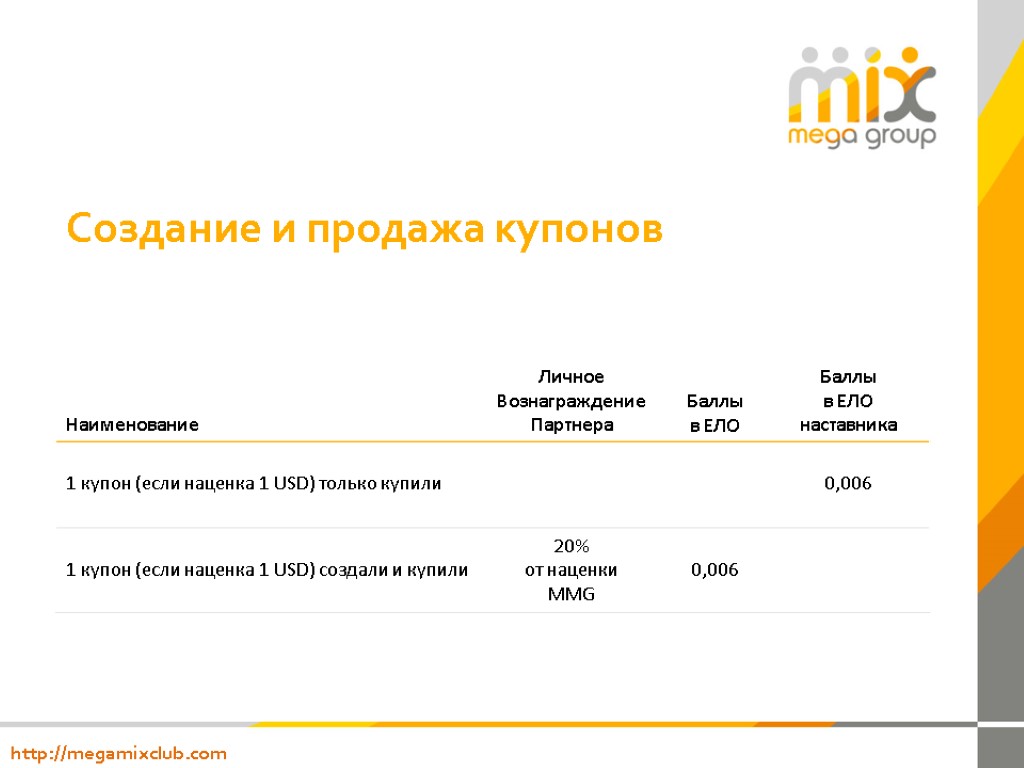 mix
mega group

Создание и продажа купонов

| Наименование | Личное Вознаграждение Партнера | Баллы в ЕЛО | Баллы в ЕЛО наставника |
|---|---|---|---|
| 1 купон (если наценка 1 USD) только купили | | | 0,006 |
| 1 купон (если наценка 1 USD) создали и купили | 20% от наценки MMG | 0,006 | |

http://megamixclub.com